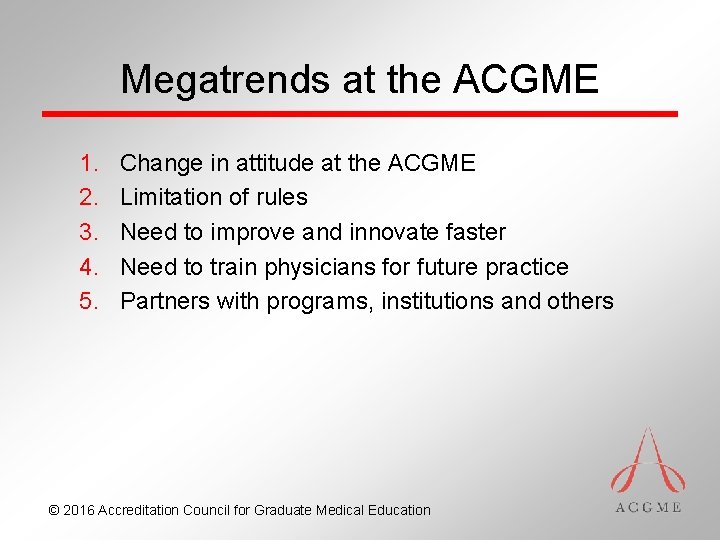 Megatrends at the ACGME

1. Change in attitude at the ACGME
2. Limitation of rules
3. Need to improve and innovate faster
4. Need to train physicians for future practice
5. Partners with programs, institutions and others

© 2016 Accreditation Council for Graduate Medical Education

ACGME